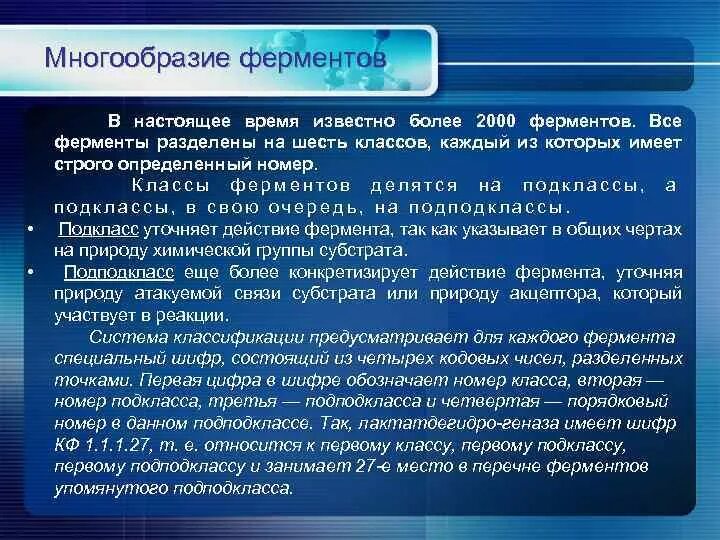 Многообразие ферментов

В настоящее время известно более 2000 ферментов. Все ферменты разделены на шесть классов, каждый из которых имеет строго определенный номер.

Классы ферментов делятся на подклассы, а подклассы, в свою очередь, на подподклассы.

• Подкласс уточняет действие фермента, так как указывает в общих чертах на природу химической группы субстрата.
• Подподкласс еще более конкретизирует действие фермента, уточняя природу атакуемой связи субстрата или природу акцептора, который участвует в реакции.

Система классификации предусматривает для каждого фермента специальный шифр, состоящий из четырех кодовых чисел, разделенных точками. Первая цифра в шифре обозначает номер класса, вторая — номер подкласса, третья — подподкласса и четвертая — порядковый номер в данном подподклассе. Так, лактатдегидро-геназа имеет шифр КФ 1.1.1.27, т. е. относится к первому классу, первому подклассу, первому подподклассу и занимает 27-е место в перечне ферментов упомянутого подподкласса.